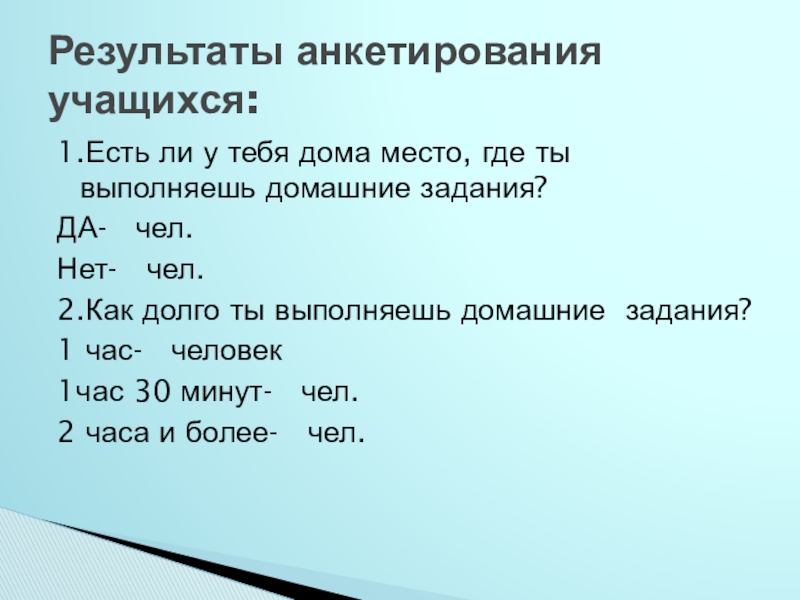 Результаты анкетирования учащихся:

1.Есть ли у тебя дома место, где ты выполняешь домашние задания?

ДА- чел.

Нет- чел.

2.Как долго ты выполняешь домашние задания?

1 час- человек

1час 30 минут- чел.

2 часа и более- чел.